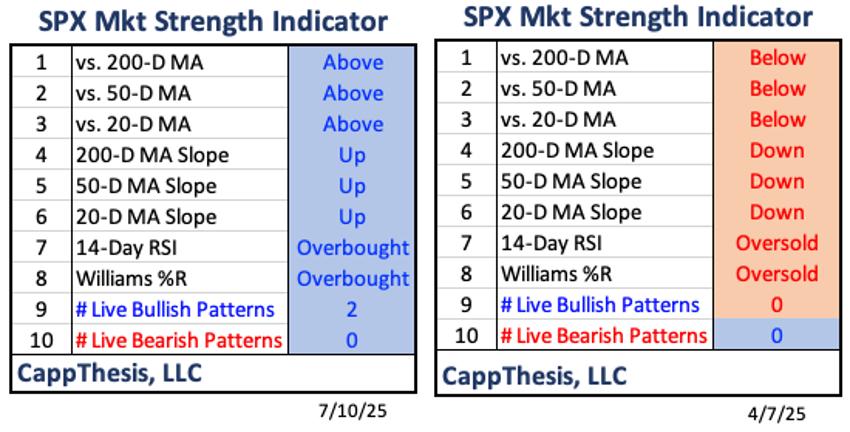 SPX Mkt Strength Indicator

| 1 | vs. 200-D MA | Above |
|---|---|---|
| 2 | vs. 50-D MA | Above |
| 3 | vs. 20-D MA | Above |
| 4 | 200-D MA Slope | Up |
| 5 | 50-D MA Slope | Up |
| 6 | 20-D MA Slope | Up |
| 7 | 14-Day RSI | Overbought |
| 8 | Williams %R | Overbought |
| 9 | # Live Bullish Patterns | 2 |
| 10 | # Live Bearish Patterns | 0 |

CappThesis, LLC

7/10/25

SPX Mkt Strength Indicator

| 1 | vs. 200-D MA | Below |
|---|---|---|
| 2 | vs. 50-D MA | Below |
| 3 | vs. 20-D MA | Below |
| 4 | 200-D MA Slope | Down |
| 5 | 50-D MA Slope | Down |
| 6 | 20-D MA Slope | Down |
| 7 | 14-Day RSI | Oversold |
| 8 | Williams %R | Oversold |
| 9 | # Live Bullish Patterns | 0 |
| 10 | # Live Bearish Patterns | 0 |

CappThesis, LLC

4/7/25